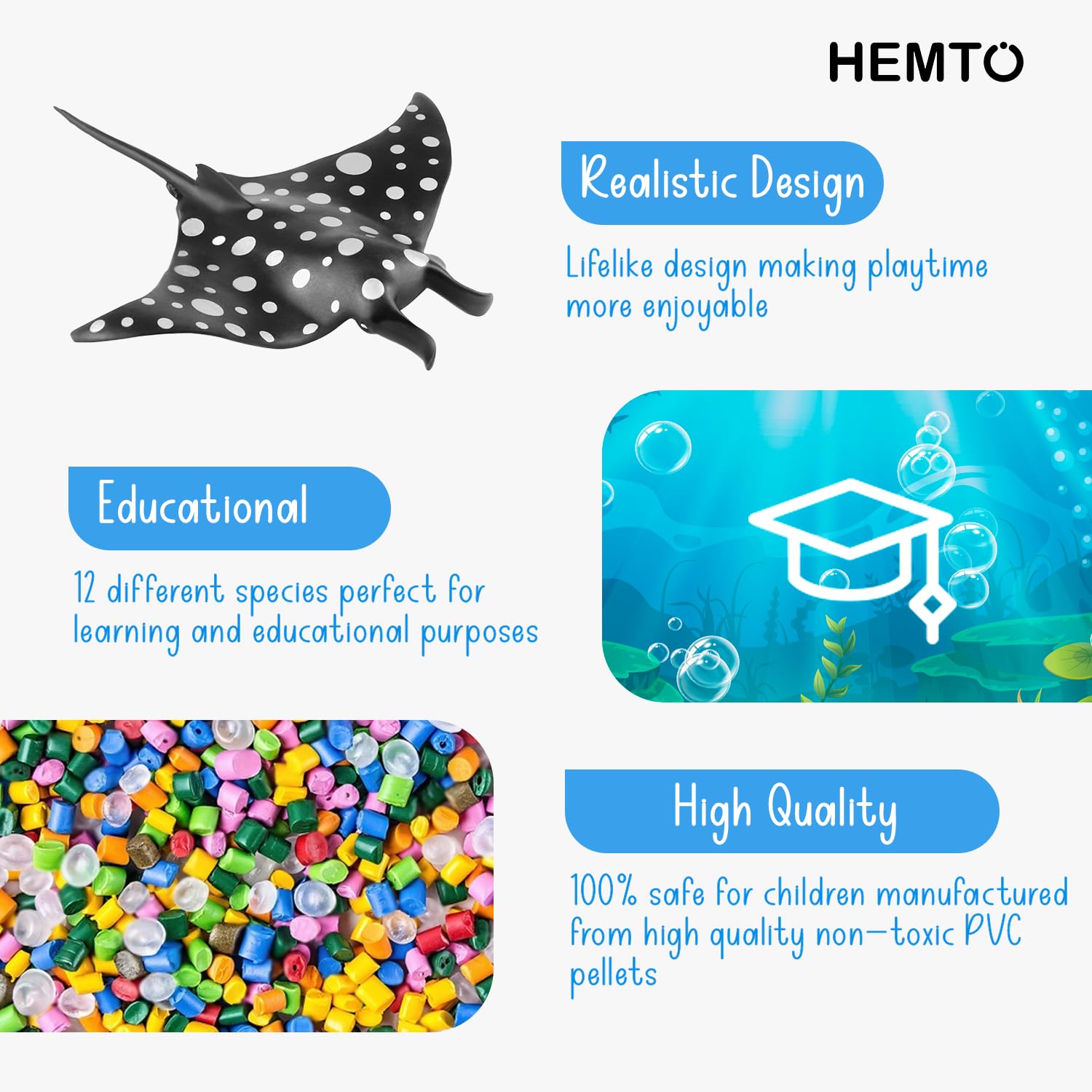 HEMTO

Realistic Design

Lifelike design making playtime more enjoyable

Educational

12 different species perfect for learning and educational purposes

High Quality

100% safe for children manufactured from high quality non-toxic PVC pellets